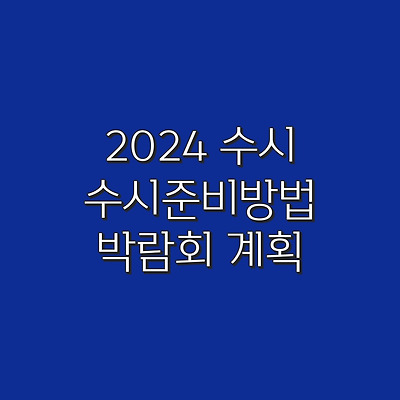 2024 수시
수시준비방법
박람회 계획